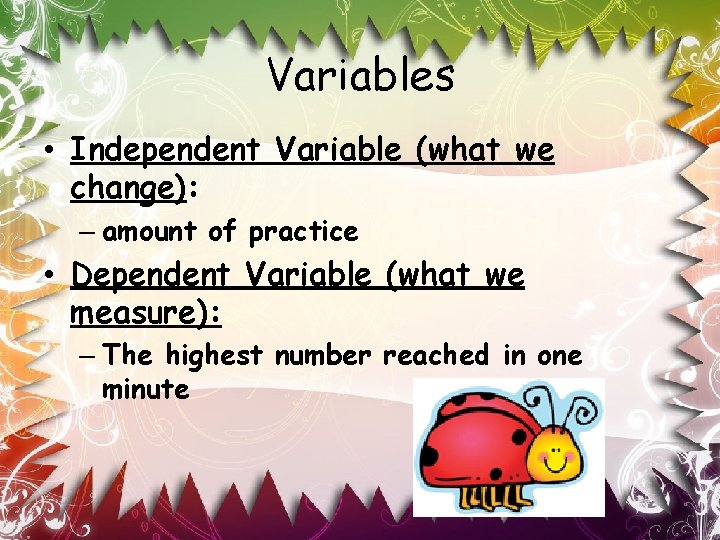 Variables

• Independent Variable (what we change):

– amount of practice

• Dependent Variable (what we measure):

– The highest number reached in one minute